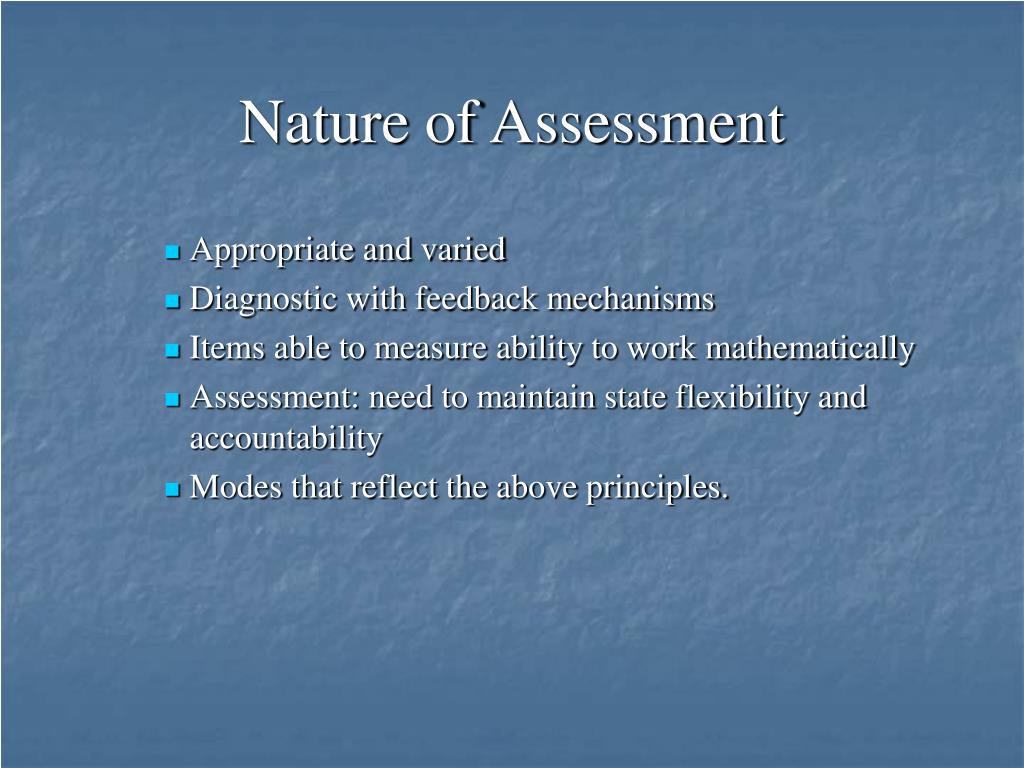 Nature of Assessment

- Appropriate and varied
- Diagnostic with feedback mechanisms
- Items able to measure ability to work mathematically
- Assessment: need to maintain state flexibility and accountability
- Modes that reflect the above principles.